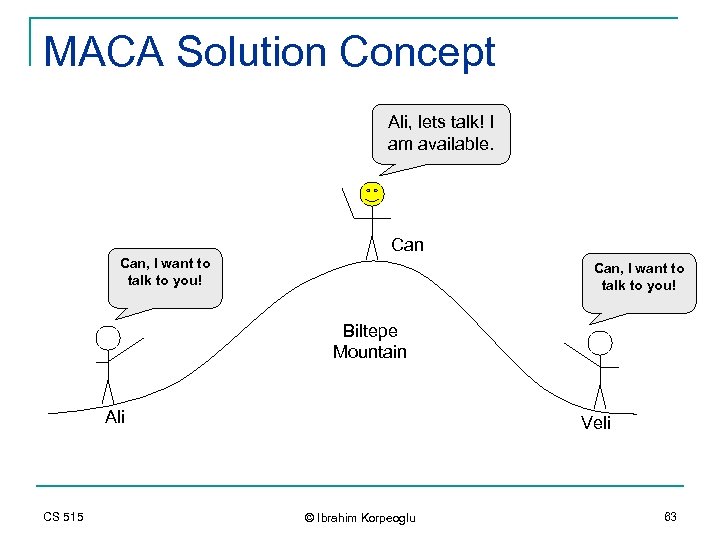 MACA Solution Concept

Ali, lets talk! I am available.

Can

Can, I want to talk to you!

Can, I want to talk to you!

Biltepe Mountain

Ali

Veli

CS 515

© Ibrahim Korpeoglu

63